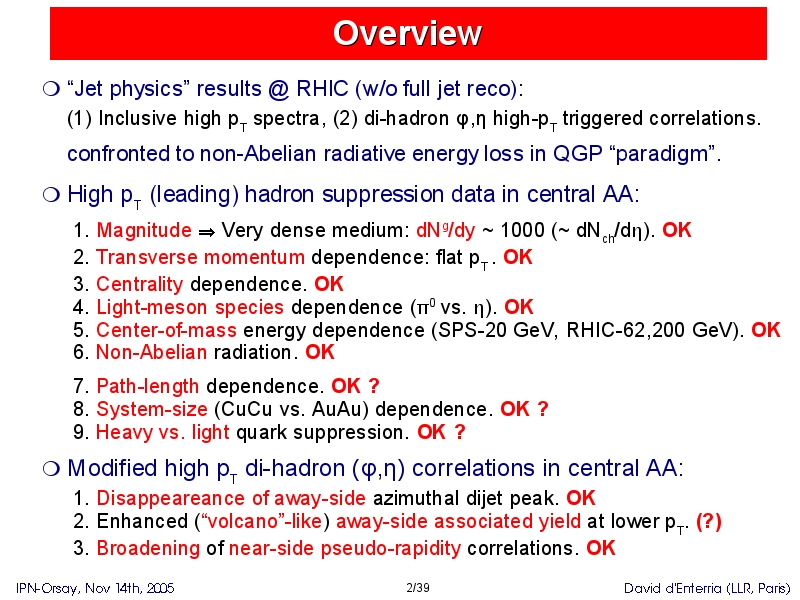 Overview

❍ "Jet physics" results @ RHIC (w/o full jet reco):

(1) Inclusive high $p_T$ spectra, (2) di-hadron φ,η high-$p_T$ triggered correlations.

confronted to non-Abelian radiative energy loss in QGP "paradigm".

❍ High $p_T$ (leading) hadron suppression data in central AA:

1. Magnitude ⇒ Very dense medium: $dN^g/dy$ ~ 1000 (~ $dN_{ch}/d\eta$). OK
2. Transverse momentum dependence: flat $p_T$. OK
3. Centrality dependence. OK
4. Light-meson species dependence ($\pi^0$ vs. η). OK
5. Center-of-mass energy dependence (SPS-20 GeV, RHIC-62,200 GeV). OK
6. Non-Abelian radiation. OK

7. Path-length dependence. OK ?
8. System-size (CuCu vs. AuAu) dependence. OK ?
9. Heavy vs. light quark suppression. OK ?

❍ Modified high $p_T$ di-hadron (φ,η) correlations in central AA:

1. Disappeareance of away-side azimuthal dijet peak. OK
2. Enhanced ("volcano"-like) away-side associated yield at lower $p_T$. (?)
3. Broadening of near-side pseudo-rapidity correlations. OK

IPN-Orsay, Nov 14th, 2005 2/39 David d'Enterria (LLR, Paris)